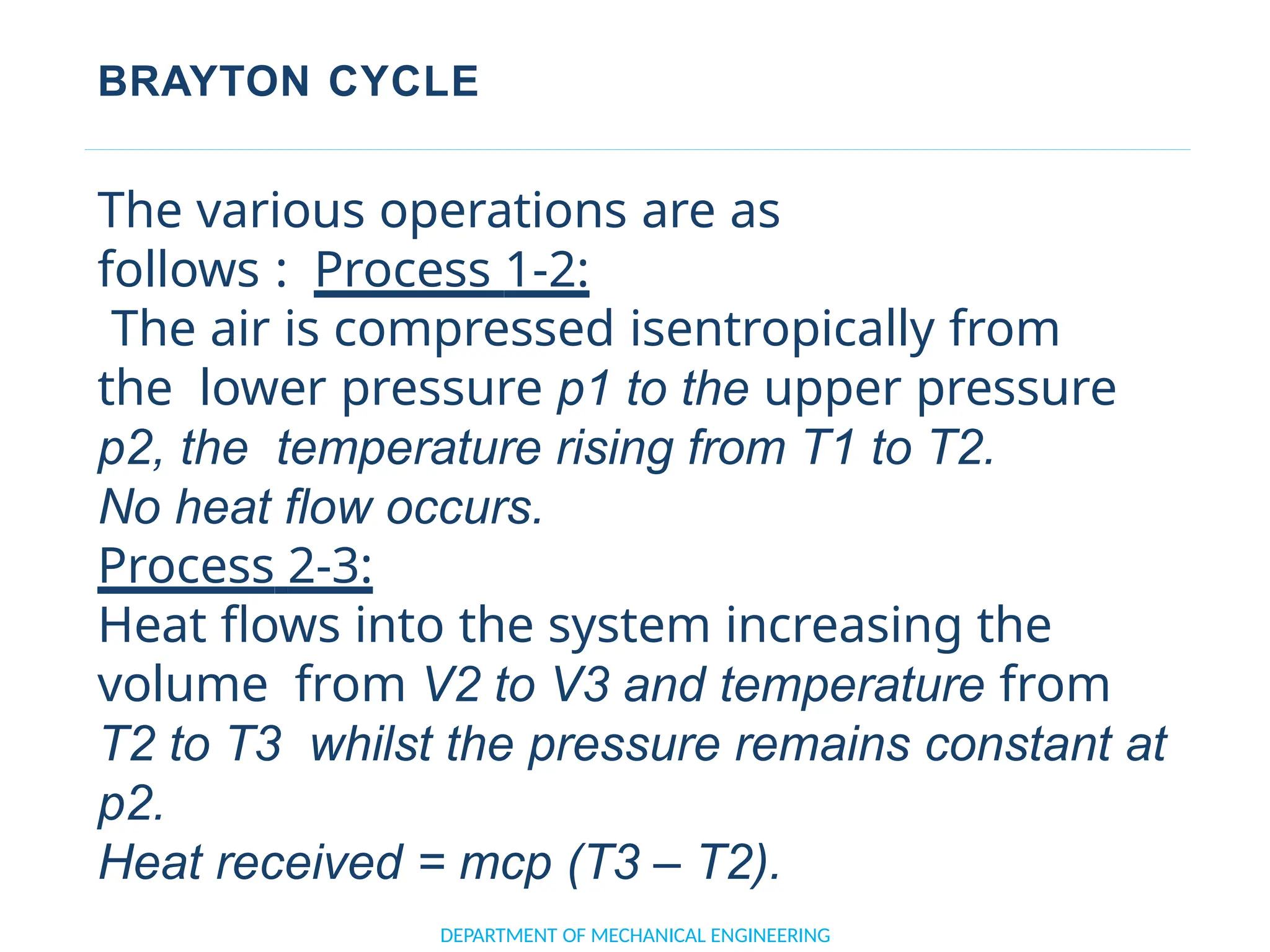 BRAYTON CYCLE

The various operations are as follows : Process 1-2:
The air is compressed isentropically from the lower pressure p1 to the upper pressure p2, the temperature rising from T1 to T2. No heat flow occurs.
Process 2-3:
Heat flows into the system increasing the volume from V2 to V3 and temperature from T2 to T3 whilst the pressure remains constant at p2.
Heat received = mcp (T3 – T2).

DEPARTMENT OF MECHANICAL ENGINEERING